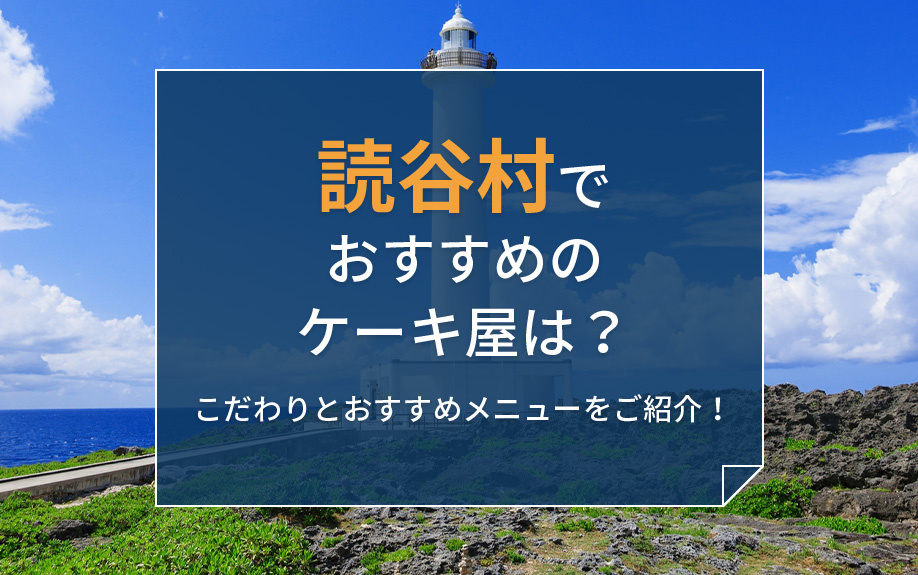 読谷村で
おすすめの
ケーキ屋は？

こだわりとおすすめメニューをご紹介！